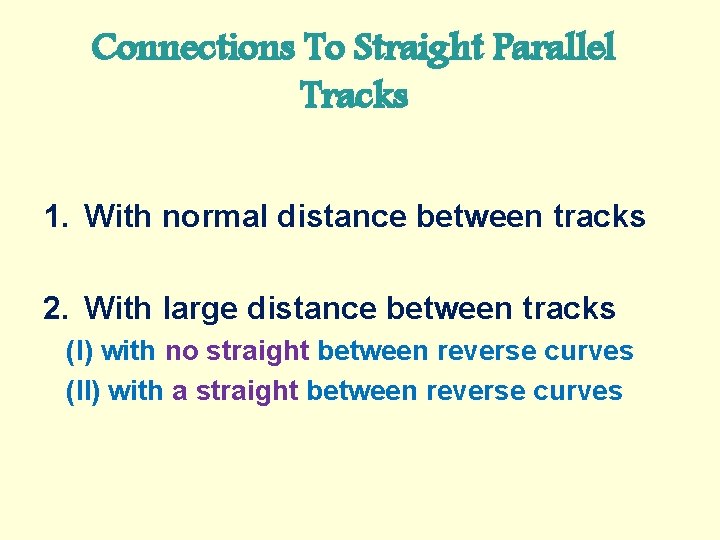 Connections To Straight Parallel Tracks

1. With normal distance between tracks

2. With large distance between tracks

(I) with no straight between reverse curves

(II) with a straight between reverse curves